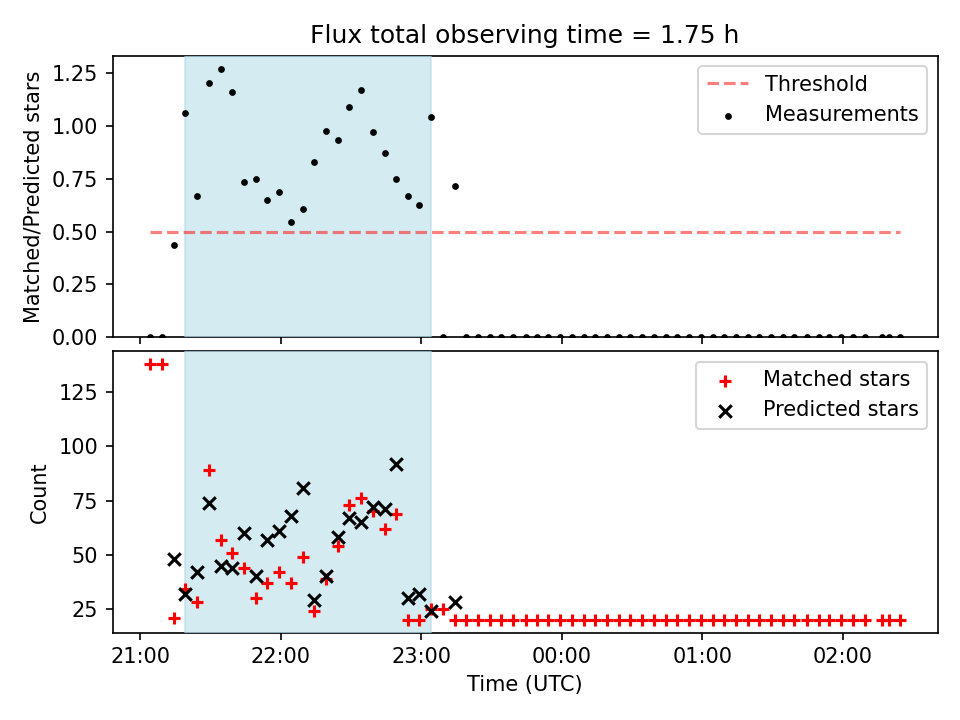 Flux total observing time = 1.75 h

Matched/Predicted stars

1.25
1.00
0.75
0.50
0.25
0.00

Threshold
Measurements

Count

125
100
75
50
25

Matched stars
Predicted stars

21:00 22:00 23:00 00:00 01:00 02:00

Time (UTC)